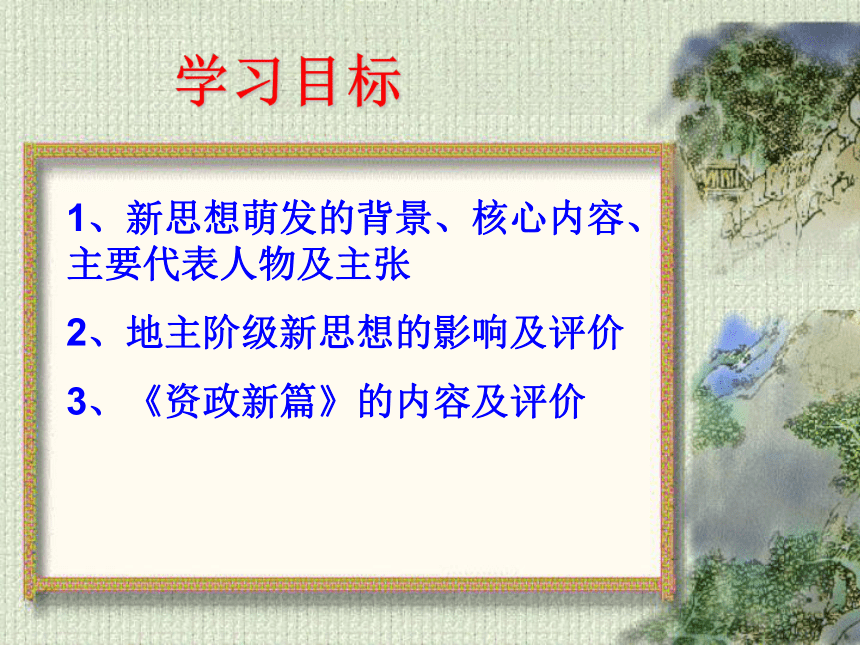 学习目标

1、新思想萌发的背景、核心内容、主要代表人物及主张

2、地主阶级新思想的影响及评价

3、《资政新篇》的内容及评价